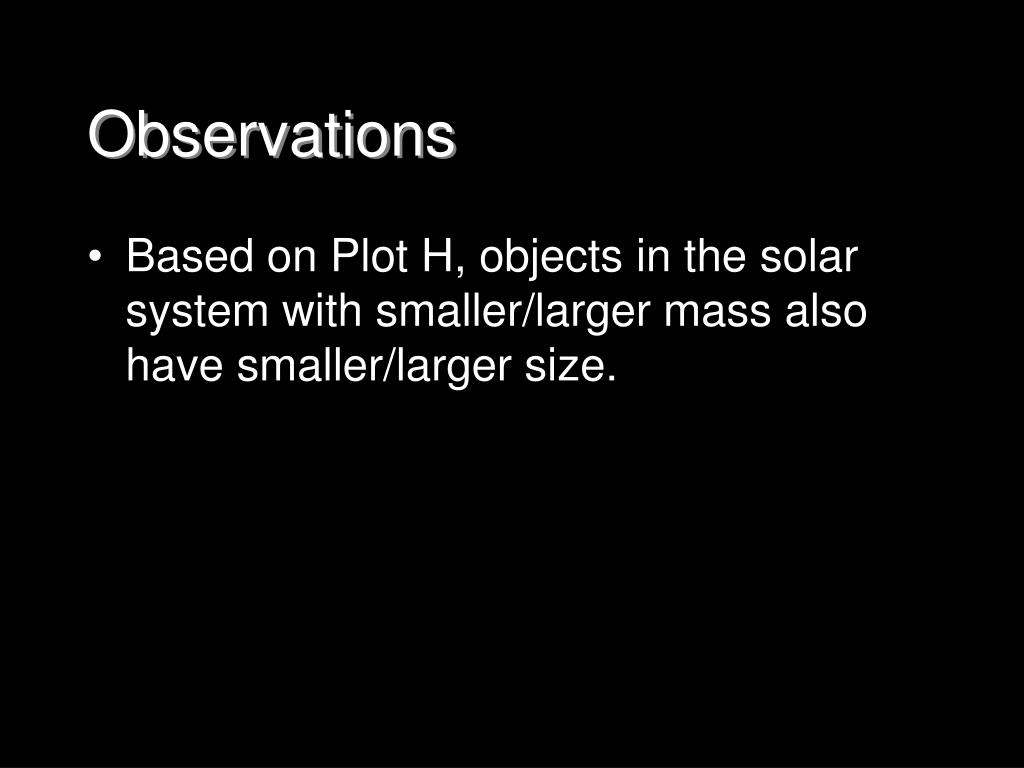 Observations

• Based on Plot H, objects in the solar system with smaller/larger mass also have smaller/larger size.